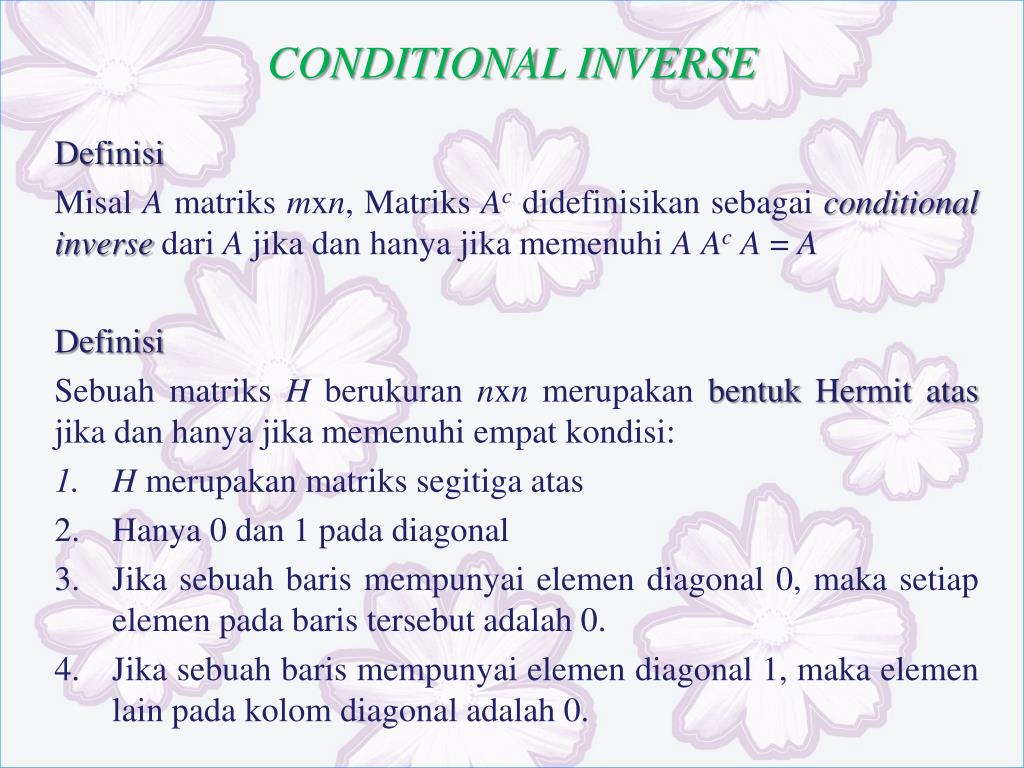 CONDITIONAL INVERSE

Definisi

Misal $A$ matriks $m$x$n$, Matriks $A^c$ didefinisikan sebagai conditional inverse dari $A$ jika dan hanya jika memenuhi $A A^c A = A$

Definisi

Sebuah matriks $H$ berukuran $n$x$n$ merupakan bentuk Hermit atas jika dan hanya jika memenuhi empat kondisi:

1. $H$ merupakan matriks segitiga atas
2. Hanya 0 dan 1 pada diagonal
3. Jika sebuah baris mempunyai elemen diagonal 0, maka setiap elemen pada baris tersebut adalah 0.
4. Jika sebuah baris mempunyai elemen diagonal 1, maka elemen lain pada kolom diagonal adalah 0.